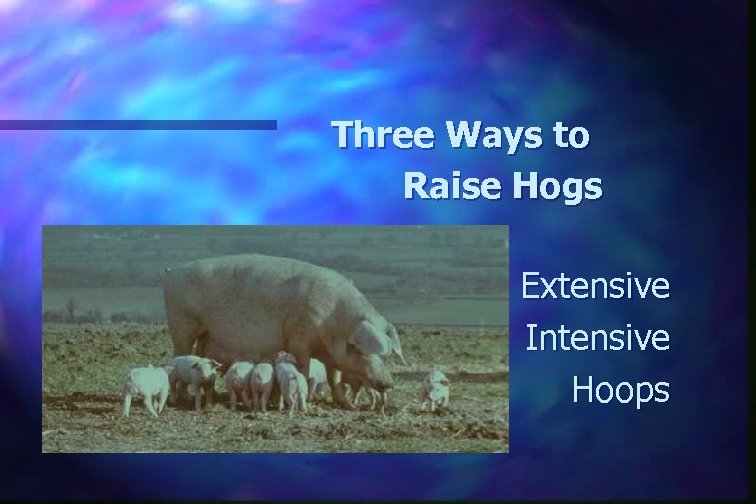 Three Ways to
Raise Hogs

Extensive
Intensive
Hoops